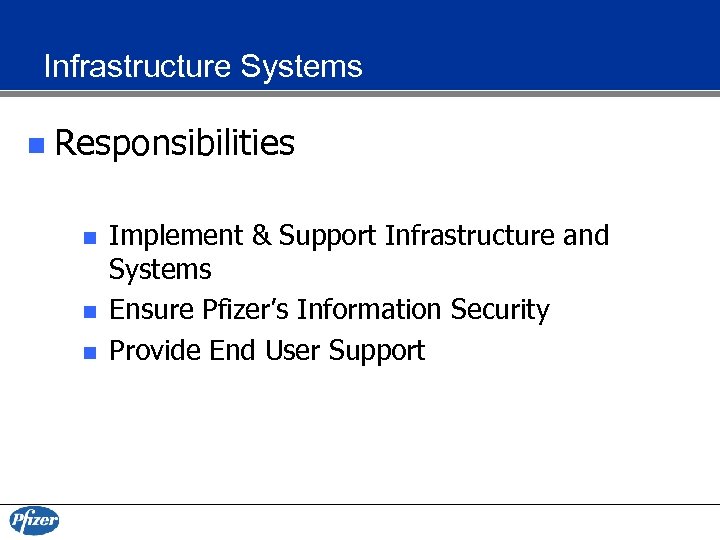 Infrastructure Systems

Responsibilities

Implement & Support Infrastructure and Systems

Ensure Pfizer's Information Security

Provide End User Support

Pfizer